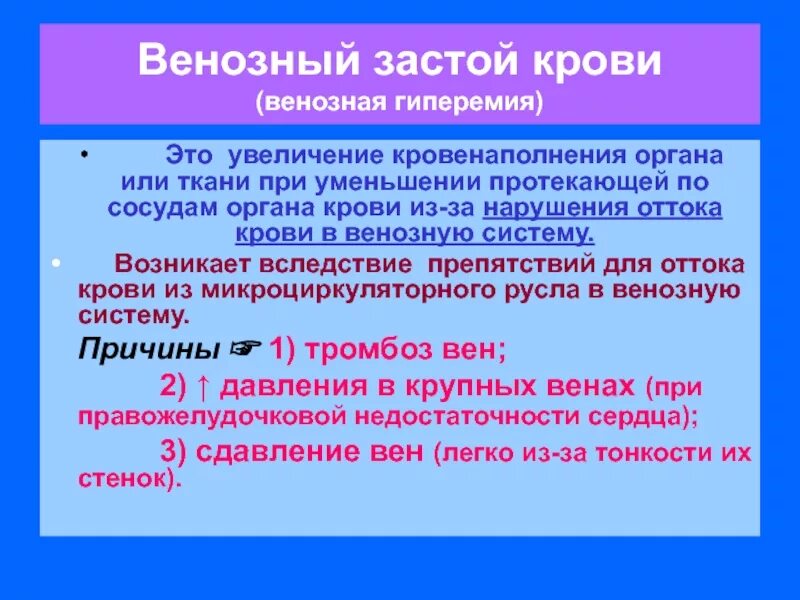 Венозный застой крови
(венозная гиперемия)

• Это увеличение кровенаполнения органа или ткани при уменьшении протекающей по сосудам органа крови из-за нарушения оттока крови в венозную систему.

• Возникает вследствие препятствий для оттока крови из микроциркуляторного русла в венозную систему.

Причины ☞ 1) тромбоз вен;

2) ↑ давления в крупных венах (при правожелудочковой недостаточности сердца);

3) сдавление вен (легко из-за тонкости их стенок).